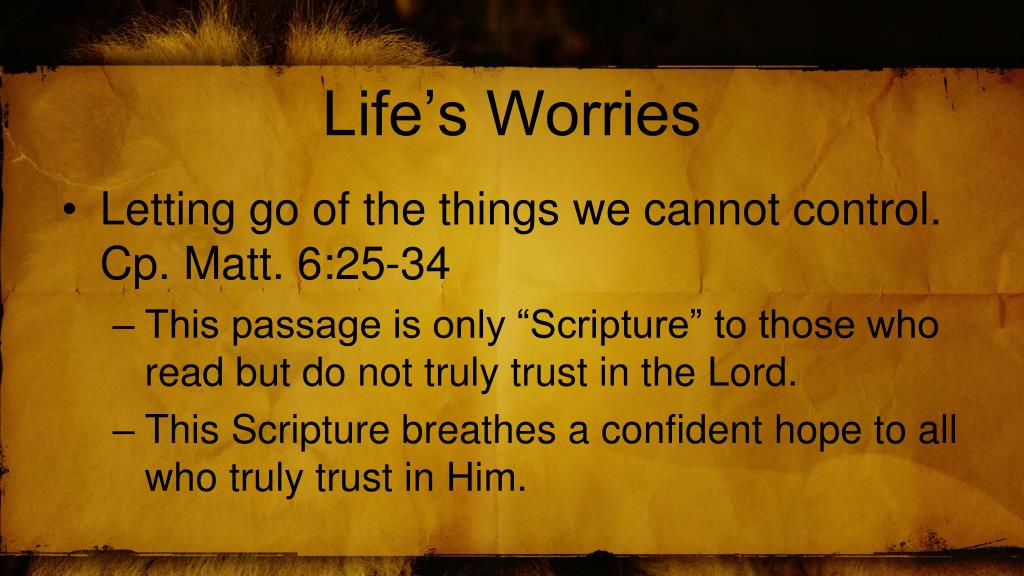 Life’s Worries

• Letting go of the things we cannot control. Cp. Matt. 6:25-34

– This passage is only “Scripture” to those who read but do not truly trust in the Lord.

– This Scripture breathes a confident hope to all who truly trust in Him.